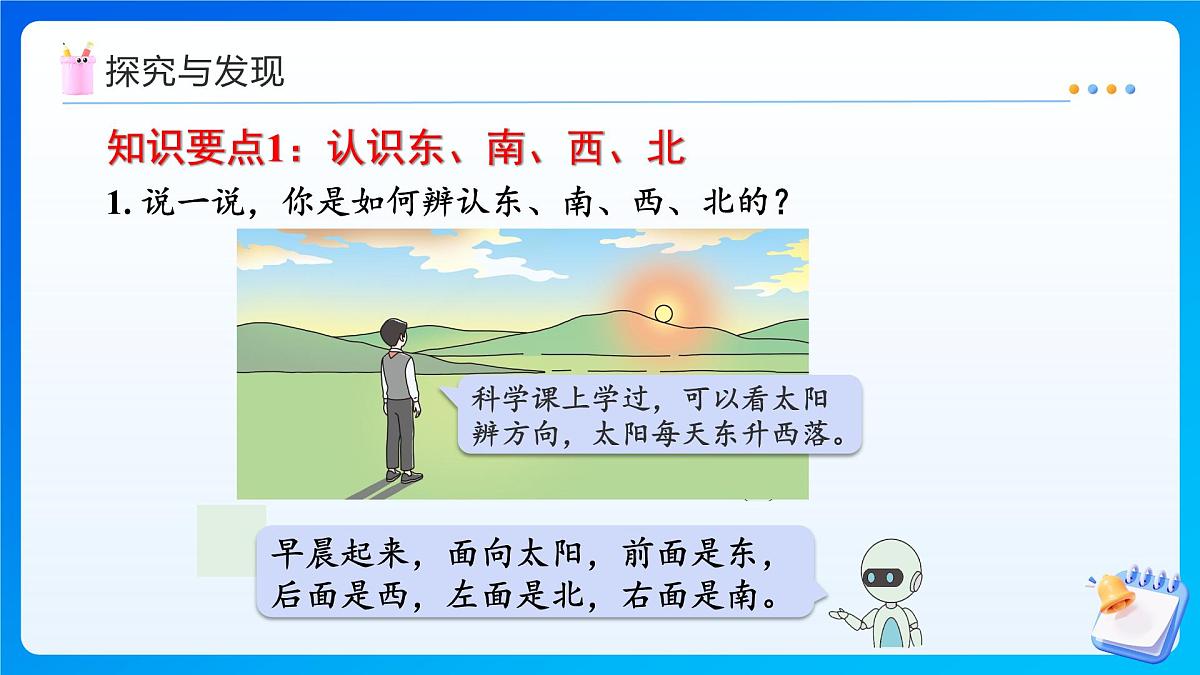 探究与发现

知识要点1：认识东、南、西、北

1. 说一说，你是如何辨认东、南、西、北的？

科学课上学过，可以看太阳辨方向，太阳每天东升西落。

早晨起来，面向太阳，前面是东，后面是西，左面是北，右面是南。